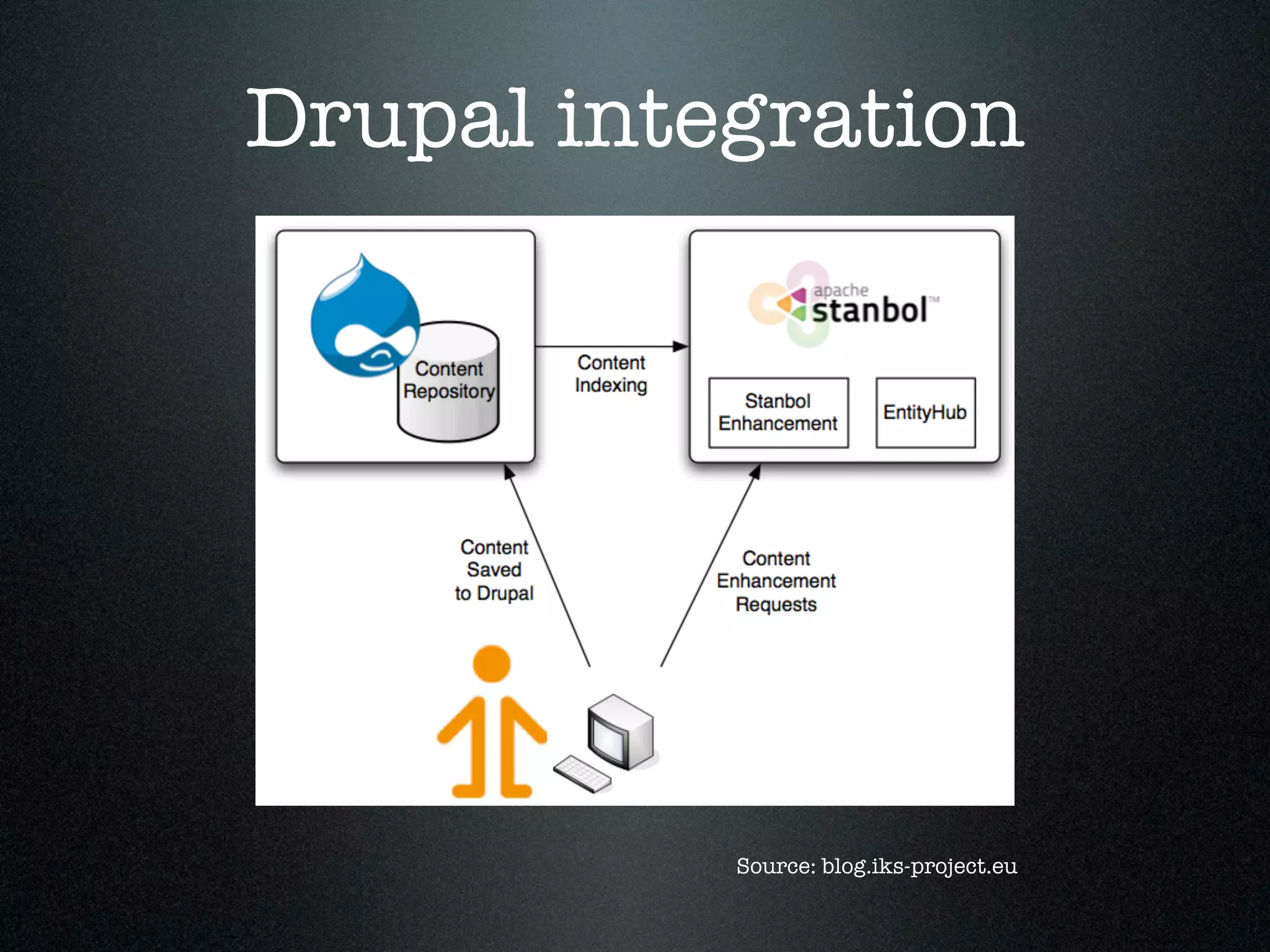 Drupal integration

Content Repository

Content Indexing

apache stanbol™

Stanbol Enhancement

EntityHub

Content Saved to Drupal

Content Enhancement Requests

Source: blog.iks-project.eu